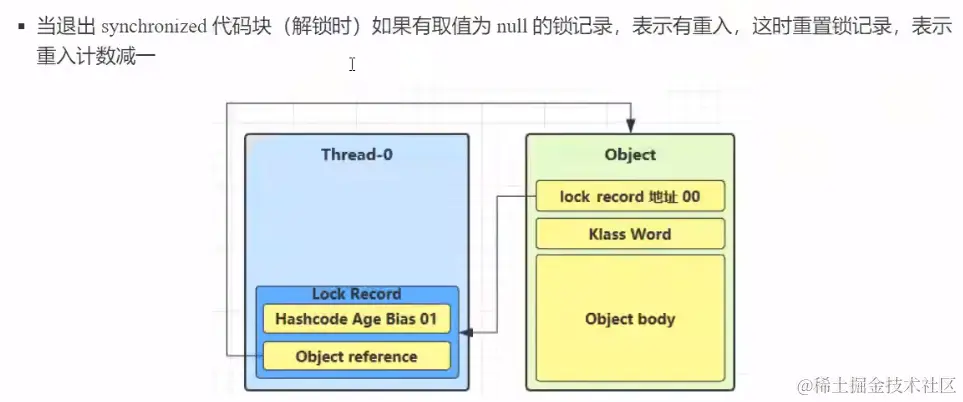 ▪ 当退出 synchronized 代码块（解锁时）如果有取值为 null 的锁记录，表示有重入，这时重置锁记录，表示重入计数减一

Thread-0

Lock Record

Hashcode Age Bias 01

Object reference

Object

lock record 地址 00

Klass Word

Object body

@稀土掘金技术社区